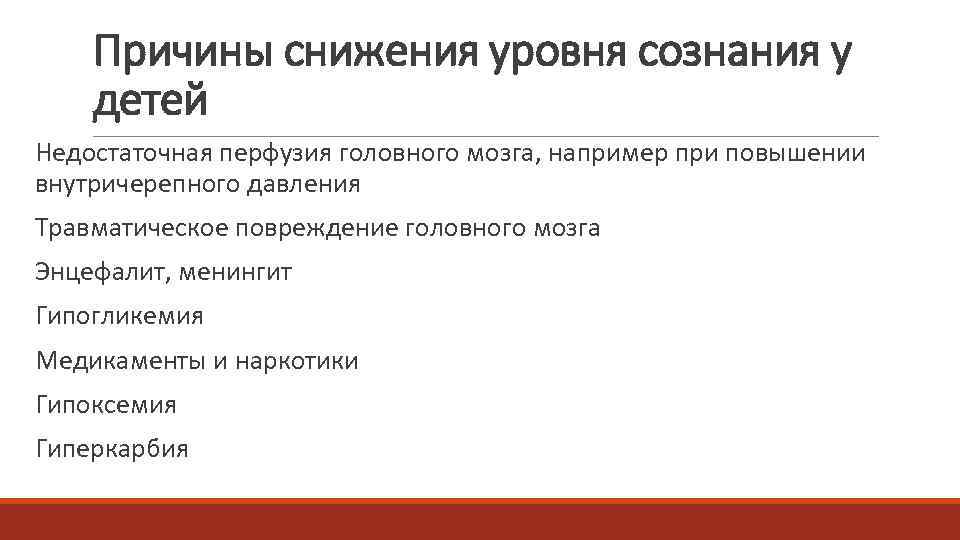 Причины снижения уровня сознания у детей

Недостаточная перфузия головного мозга, например при повышении внутричерепного давления

Травматическое повреждение головного мозга

Энцефалит, менингит

Гипогликемия

Медикаменты и наркотики

Гипоксемия

Гиперкарбия